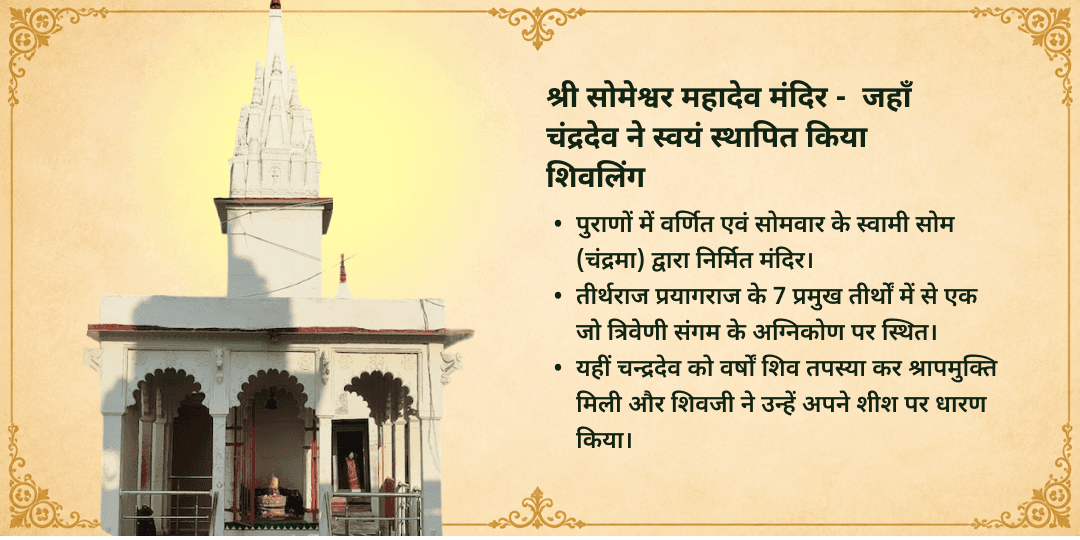 श्री सोमेश्वर महादेव मंदिर - जहाँ चंद्रदेव ने स्वयं स्थापित किया शिवलिंग

• पुराणों में वर्णित एवं सोमवार के स्वामी सोम (चंद्रमा) द्वारा निर्मित मंदिर।
• तीर्थराज प्रयागराज के 7 प्रमुख तीर्थों में से एक जो त्रिवेणी संगम के अग्निकोण पर स्थित।
• यहीं चन्द्रदेव को वर्षों शिव तपस्या कर श्रापमुक्ति मिली और शिवजी ने उन्हें अपने शीश पर धारण किया।